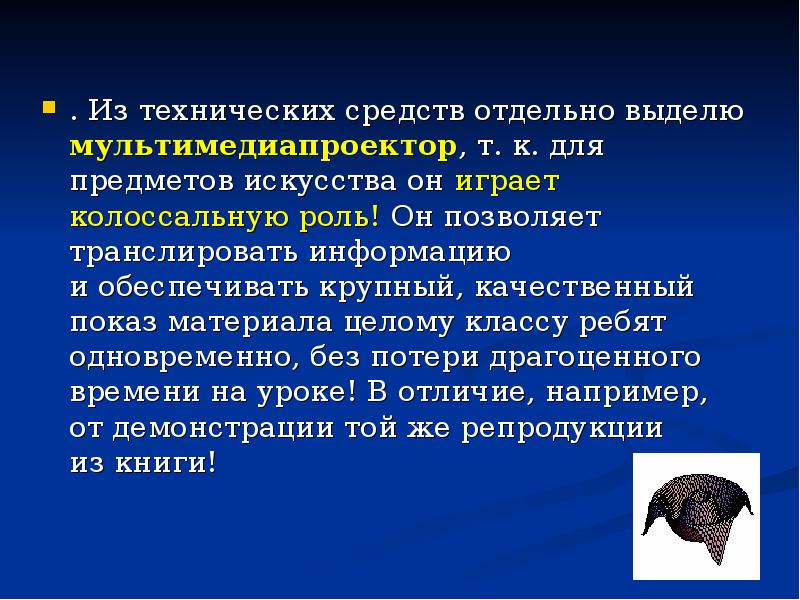 . Из технических средств отдельно выделю мультимедиапроектор, т. к. для предметов искусства он играет колоссальную роль! Он позволяет транслировать информацию и обеспечивать крупный, качественный показ материала целому классу ребят одновременно, без потери драгоценного времени на уроке! В отличие, например, от демонстрации той же репродукции из книги!